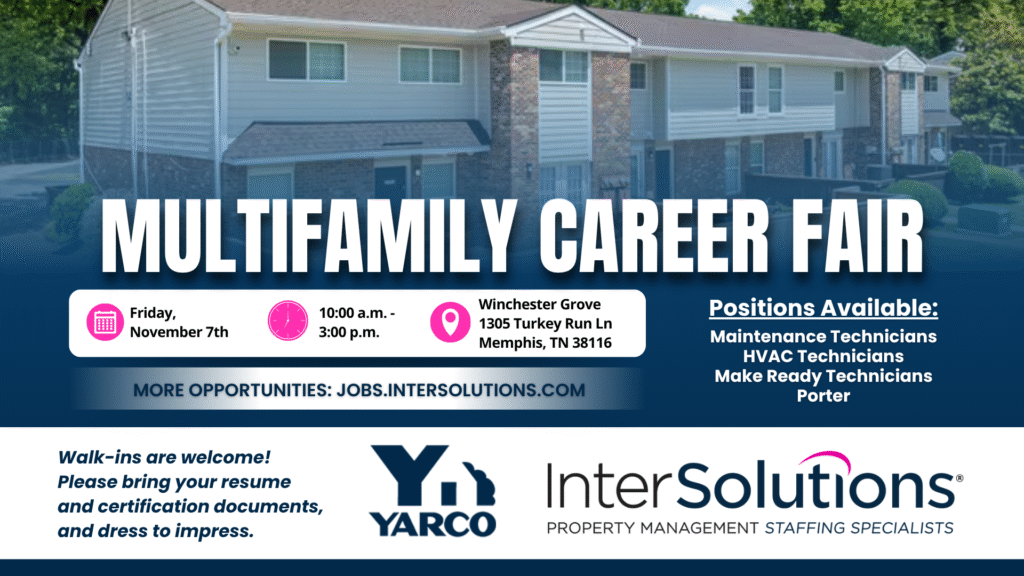 MULTIFAMILY CAREER FAIR

Friday,
November 7th

10:00 a.m. -
3:00 p.m.

Winchester Grove
1305 Turkey Run Ln
Memphis, TN 38116

MORE OPPORTUNITIES: JOBS.INTERSOLUTIONS.COM

Positions Available:
Maintenance Technicians
HVAC Technicians
Make Ready Technicians
Porter

Walk-ins are welcome! Please bring your resume and certification documents, and dress to impress.

YARCO

InterSolutions®
PROPERTY MANAGEMENT STAFFING SPECIALISTS